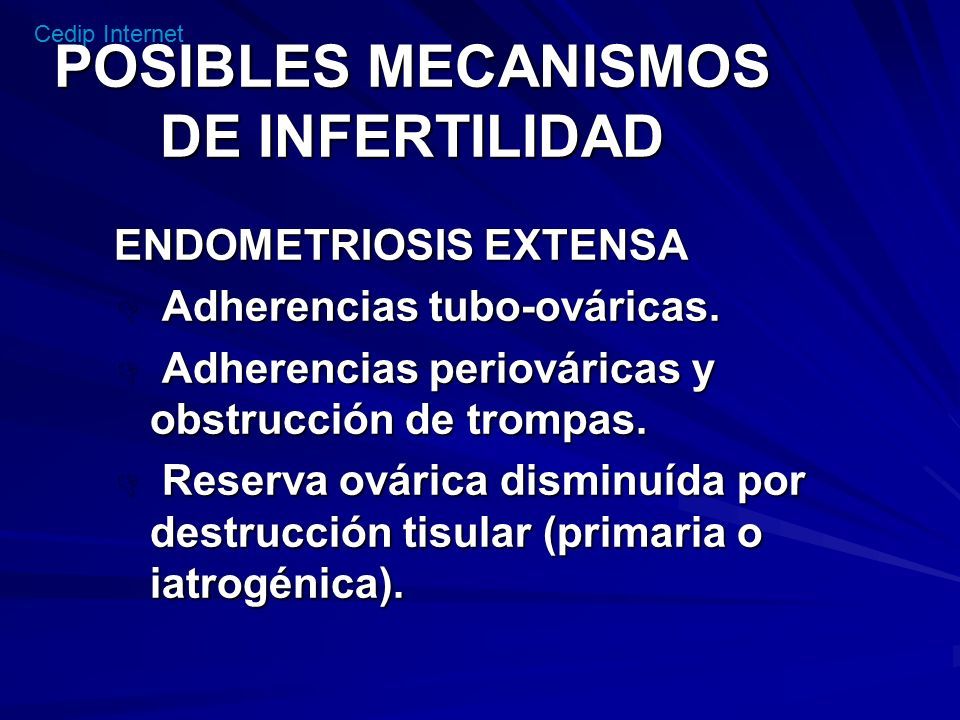 Cedip Internet

POSIBLES MECANISMOS DE INFERTILIDAD

ENDOMETRIOSIS EXTENSA

Adherencias tubo-ováricas.

Adherencias periováricas y obstrucción de trompas.

Reserva ovárica disminuída por destrucción tisular (primaria o iatrogénica).